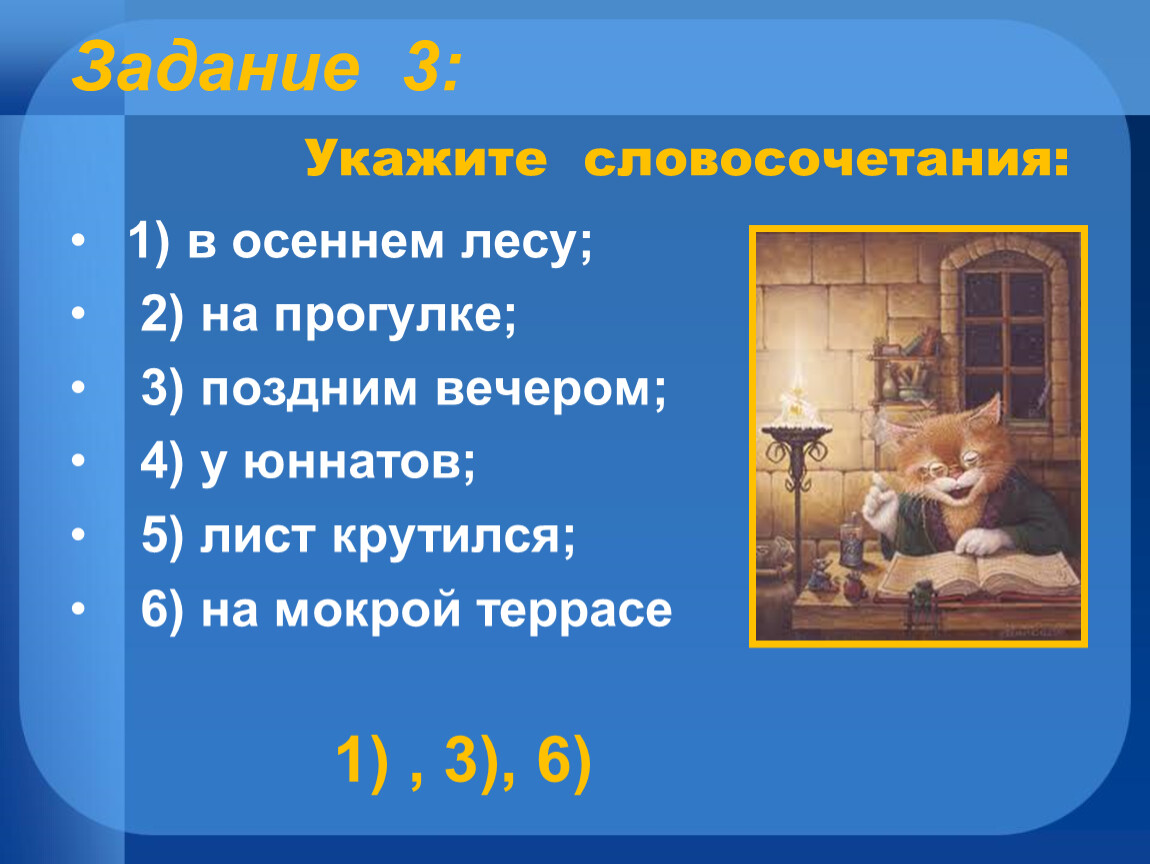 Задание 3:

Укажите словосочетания:

• 1) в осеннем лесу;
• 2) на прогулке;
• 3) поздним вечером;
• 4) у юннатов;
• 5) лист крутился;
• 6) на мокрой террасе

1) , 3), 6)